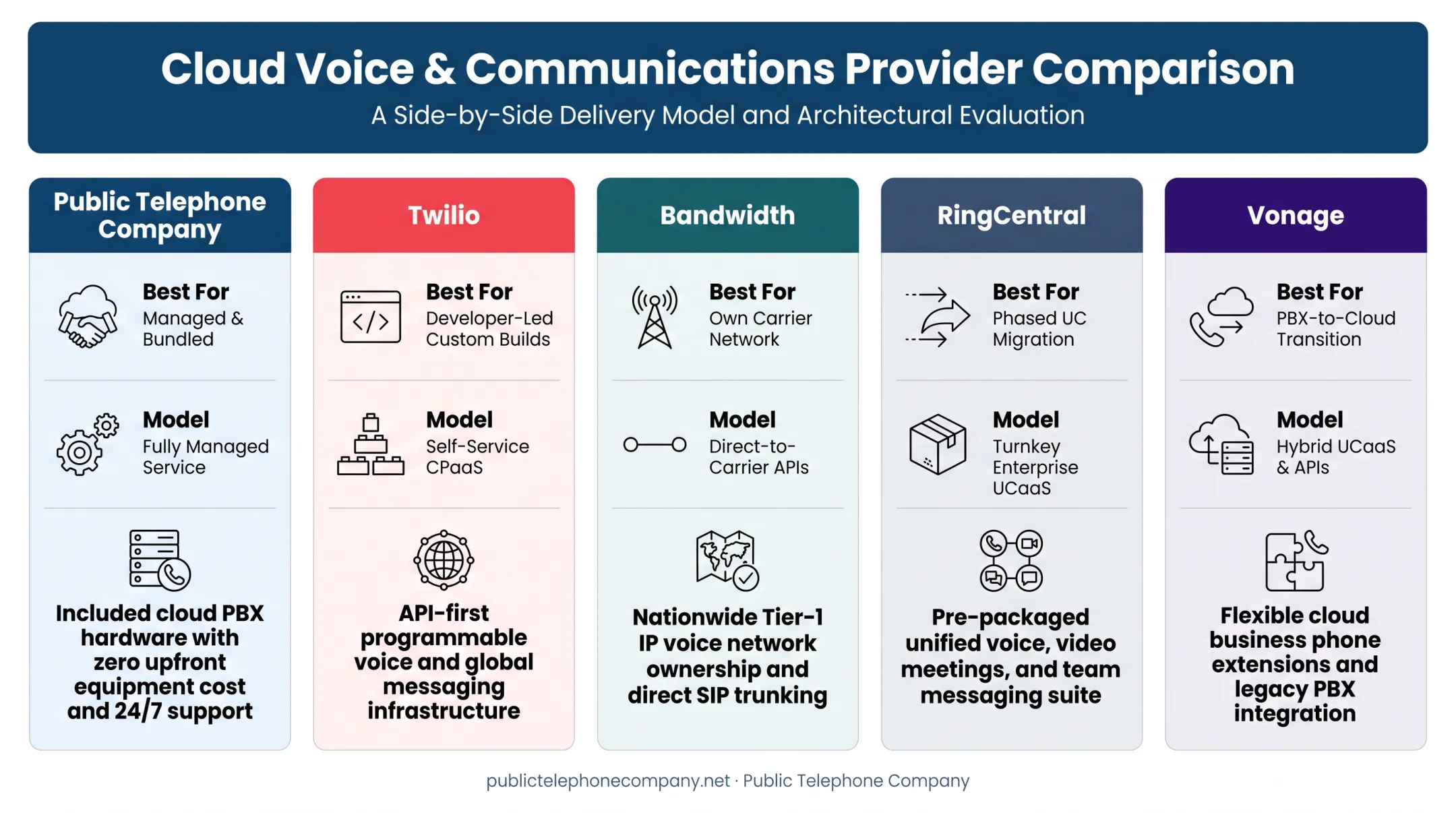 Cloud Voice & Communications Provider Comparison

A Side-by-Side Delivery Model and Architectural Evaluation

Public Telephone Company

Best For
Managed & Bundled

Model
Fully Managed Service

Included cloud PBX hardware with zero upfront equipment cost and 24/7 support

Twilio

Best For
Developer-Led Custom Builds

Model
Self-Service CPaaS

API-first programmable voice and global messaging infrastructure

Bandwidth

Best For
Own Carrier Network

Model
Direct-to-Carrier APIs

Nationwide Tier-1 IP voice network ownership and direct SIP trunking

RingCentral

Best For
Phased UC Migration

Model
Turnkey Enterprise UCaaS

Pre-packaged unified voice, video meetings, and team messaging suite

Vonage

Best For
PBX-to-Cloud Transition

Model
Hybrid UCaaS & APIs

Flexible cloud business phone extensions and legacy PBX integration

publictelephonecompany.net · Public Telephone Company